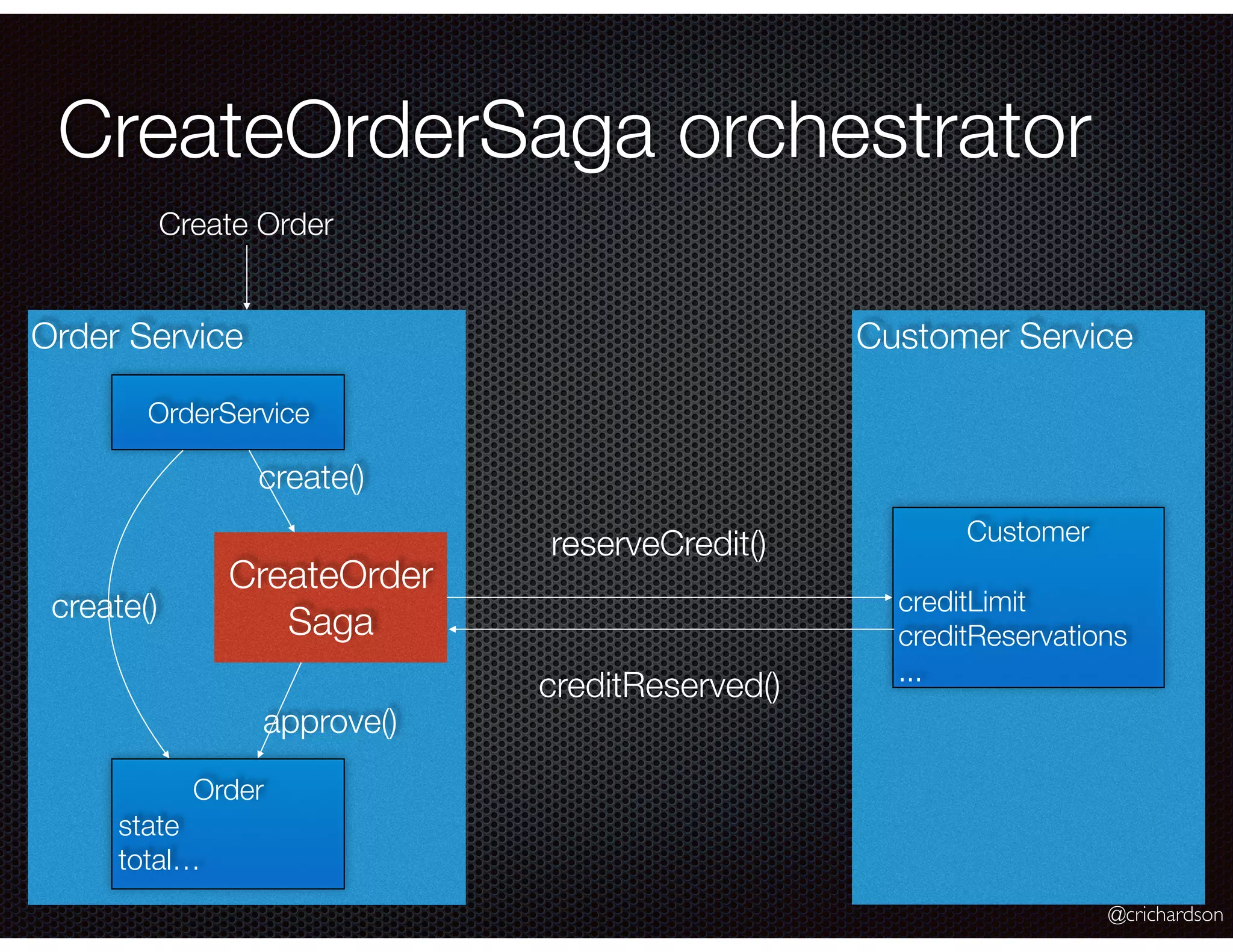 CreateOrderSaga orchestrator

Create Order

Order Service

OrderService

create()

create()

CreateOrder Saga

approve()

Order
state
total…

reserveCredit()

creditReserved()

Customer Service

Customer

creditLimit
creditReservations
…

@crichardson